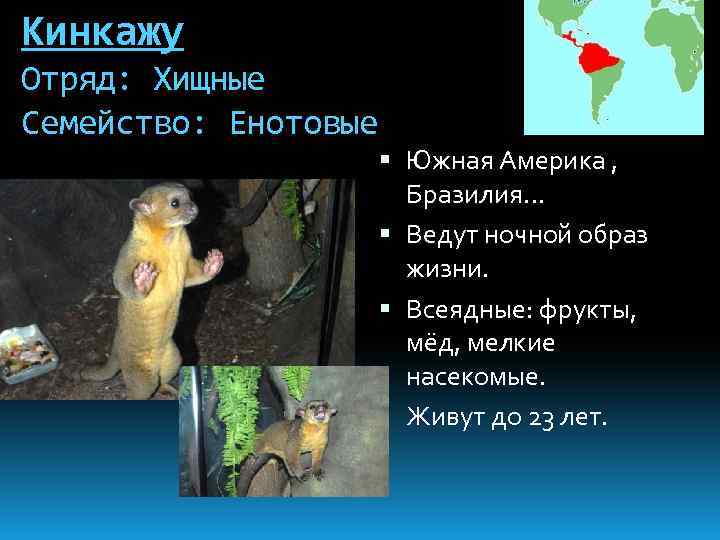 Кинкажу
Отряд: Хищные
Семейство: Енотовые

▪ Южная Америка , Бразилия…
▪ Ведут ночной образ жизни.
▪ Всеядные: фрукты, мёд, мелкие насекомые.
Живут до 23 лет.